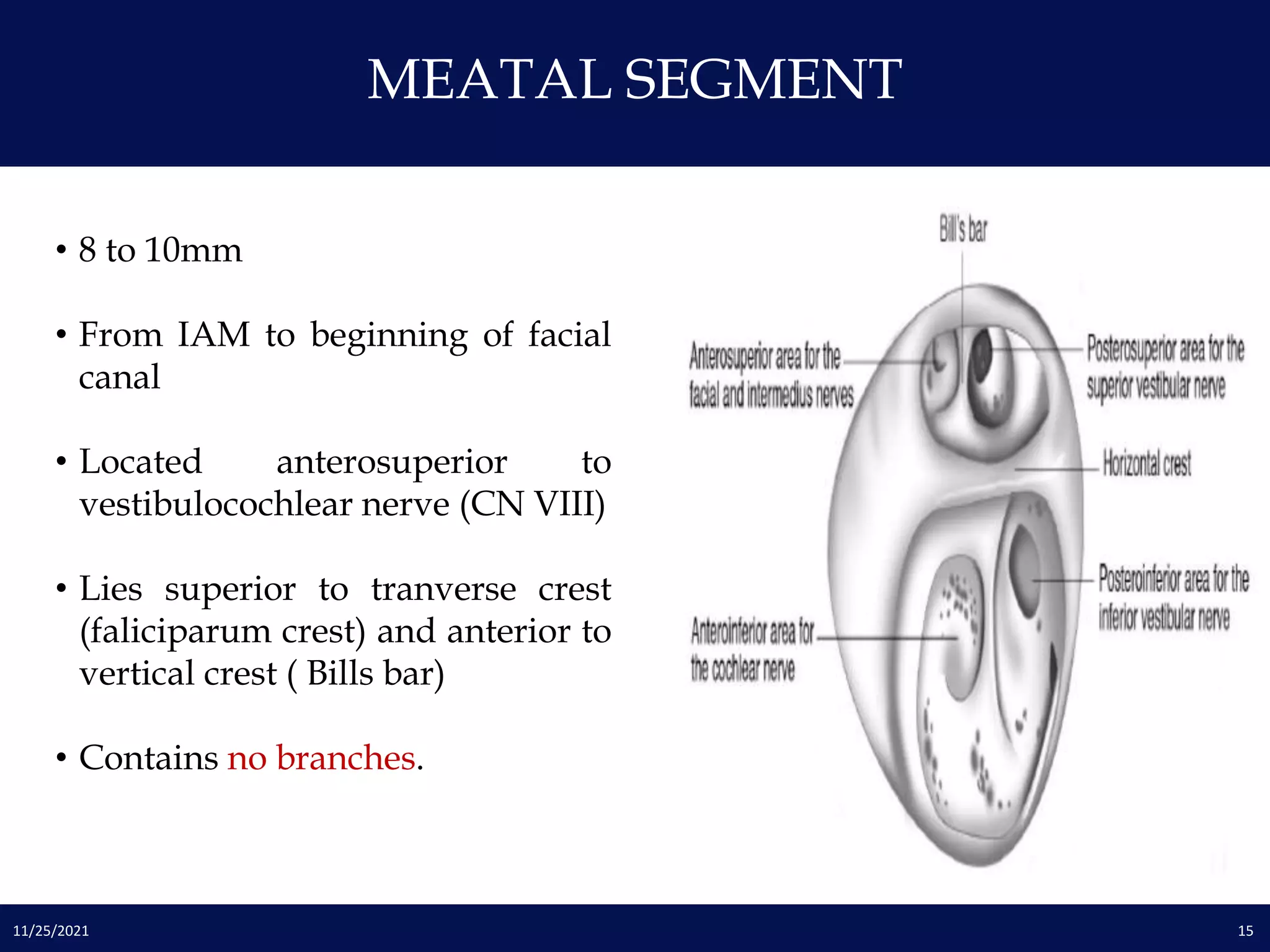 MEATAL SEGMENT

• 8 to 10mm

• From IAM to beginning of facial canal

• Located anterosuperior to vestibulocochlear nerve (CN VIII)

• Lies superior to tranverse crest (faliciparum crest) and anterior to vertical crest ( Bills bar)

• Contains no branches.

Bill's bar

Anterosuperior area for the facial and intermedius nerves

Posterosuperior area for the superior vestibular nerve

Horizontal crest

Posteroinferior area for the inferior vestibular nerve

Anteroinferior area for the cochlear nerve

11/25/2021

15